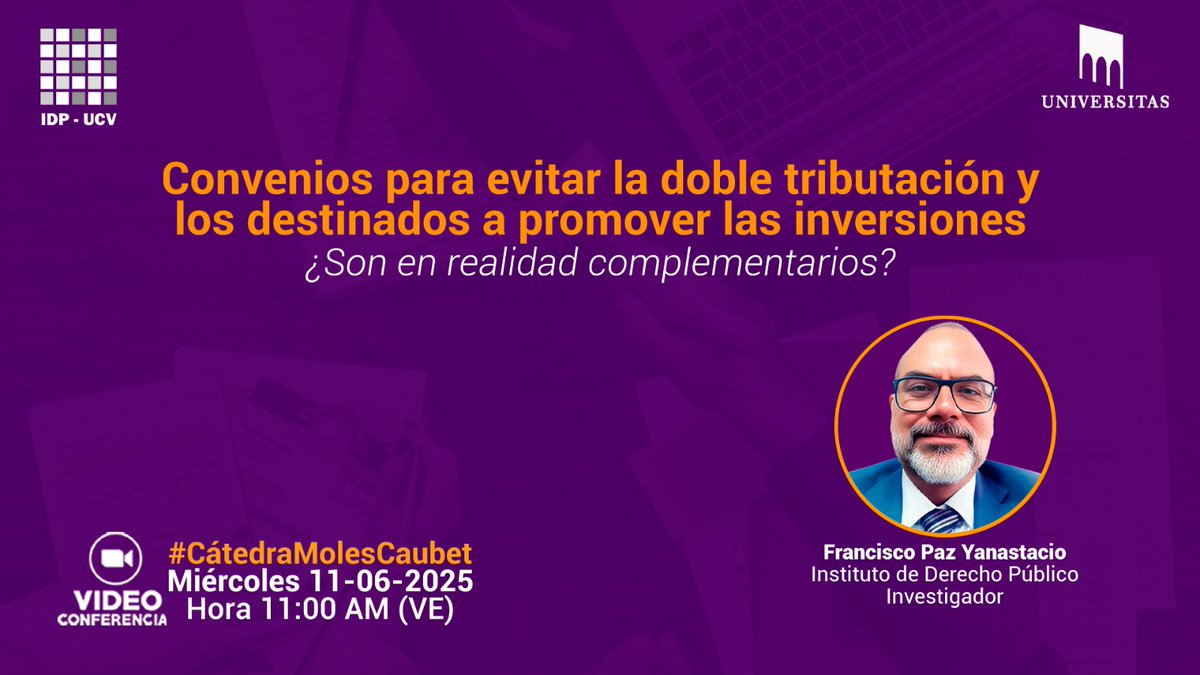 IDP - UCV

UNIVERSITAS

Convenios para evitar la doble tributación y los destinados a promover las inversiones
¿Son en realidad complementarios?

VIDEO CONFERENCIA

#CátedraMolesCaubet
Miércoles 11-06-2025
Hora 11:00 AM (VE)

Francisco Paz Yanastacio
Instituto de Derecho Público
Investigador